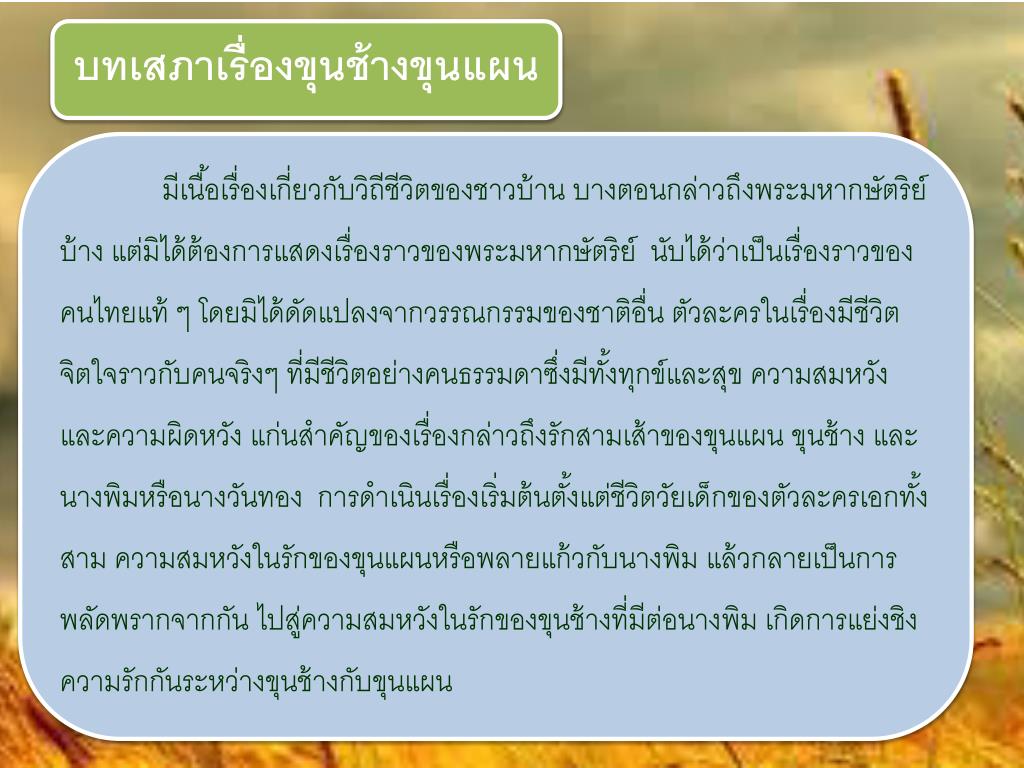 บทเสภาเรื่องขุนช้างขุนแผน

มีเนื้อเรื่องเกี่ยวกับวิถีชีวิตของชาวบ้าน บางตอนกล่าวถึงพระมหากษัตริย์บ้าง แต่มิได้ต้องการแสดงเรื่องราวของพระมหากษัตริย์ นับได้ว่าเป็นเรื่องราวของคนไทยแท้ ๆ โดยมิได้ดัดแปลงจากวรรณกรรมของชาติอื่น ตัวละครในเรื่องมีชีวิตจิตใจราวกับคนจริงๆ ที่มีชีวิตอย่างคนธรรมดาซึ่งมีทั้งทุกข์และสุข ความสมหวังและความผิดหวัง แก่นสำคัญของเรื่องกล่าวถึงรักสามเส้าของขุนแผน ขุนช้าง และนางพิมหรือนางวันทอง การดำเนินเรื่องเริ่มต้นตั้งแต่ชีวิตวัยเด็กของตัวละครเอกทั้งสาม ความสมหวังในรักของขุนแผนหรือพลายแก้วกับนางพิม แล้วกลายเป็นการพลัดพรากจากกัน ไปสู่ความสมหวังในรักของขุนช้างที่มีต่อนางพิม เกิดการแย่งชิงความรักกันระหว่างขุนช้างกับขุนแผน